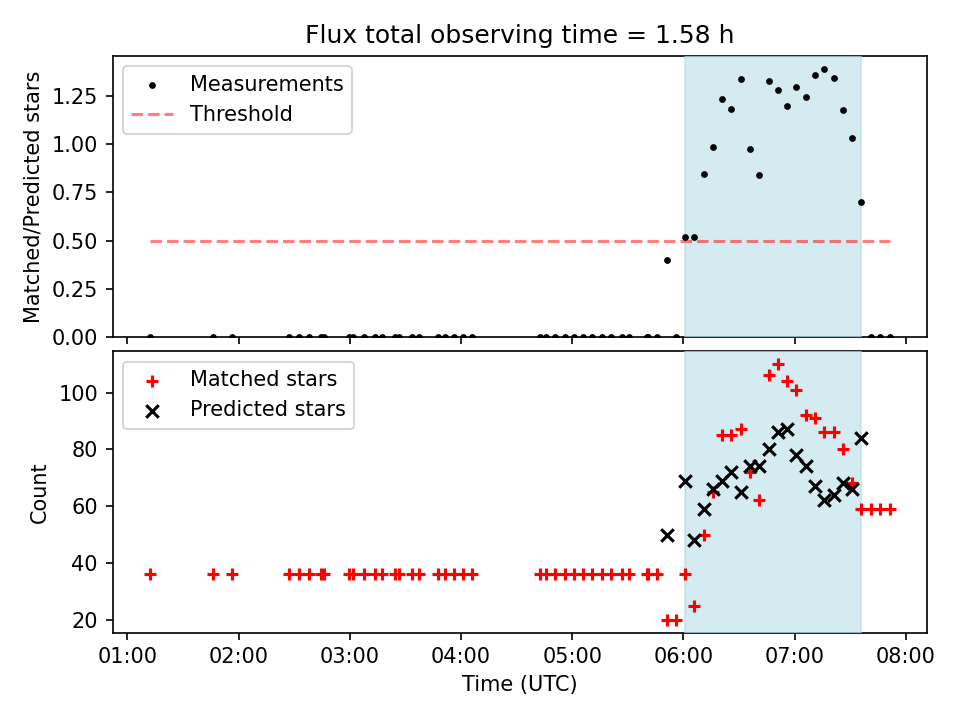 Flux total observing time = 1.58 h

Measurements
Threshold

Matched/Predicted stars

1.25
1.00
0.75
0.50
0.25
0.00

Matched stars
Predicted stars

Count

100
80
60
40
20

01:00 02:00 03:00 04:00 05:00 06:00 07:00 08:00

Time (UTC)